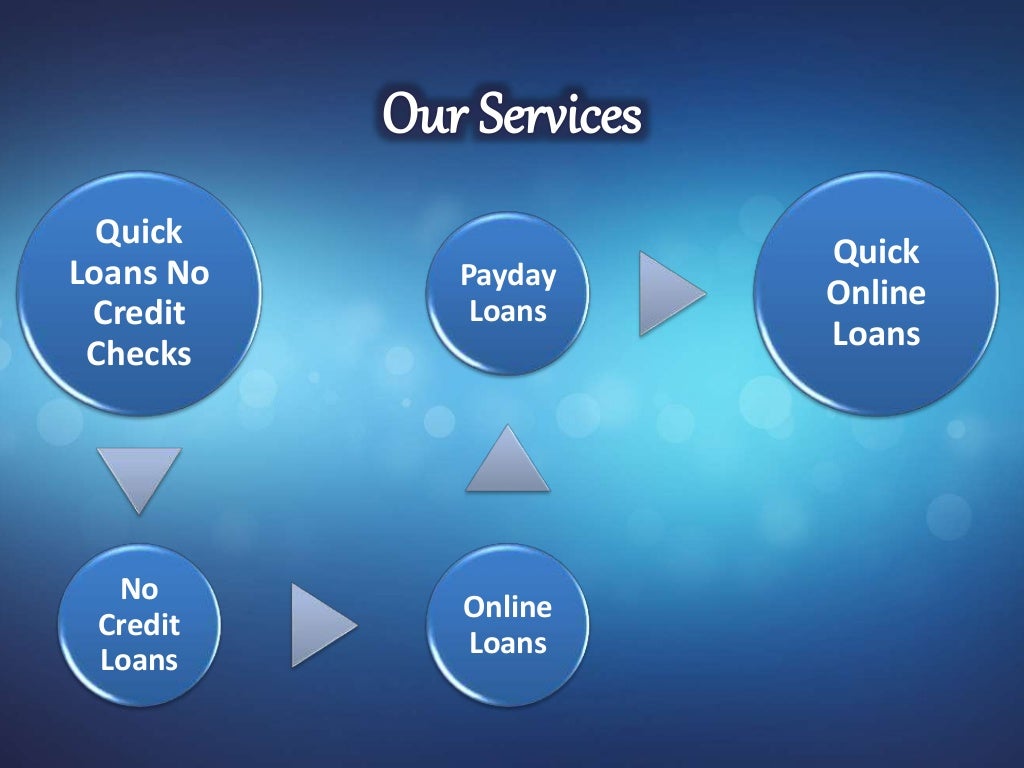 Our Services

Quick Loans No Credit Checks

No Credit Loans

Online Loans

Payday Loans

Quick Online Loans